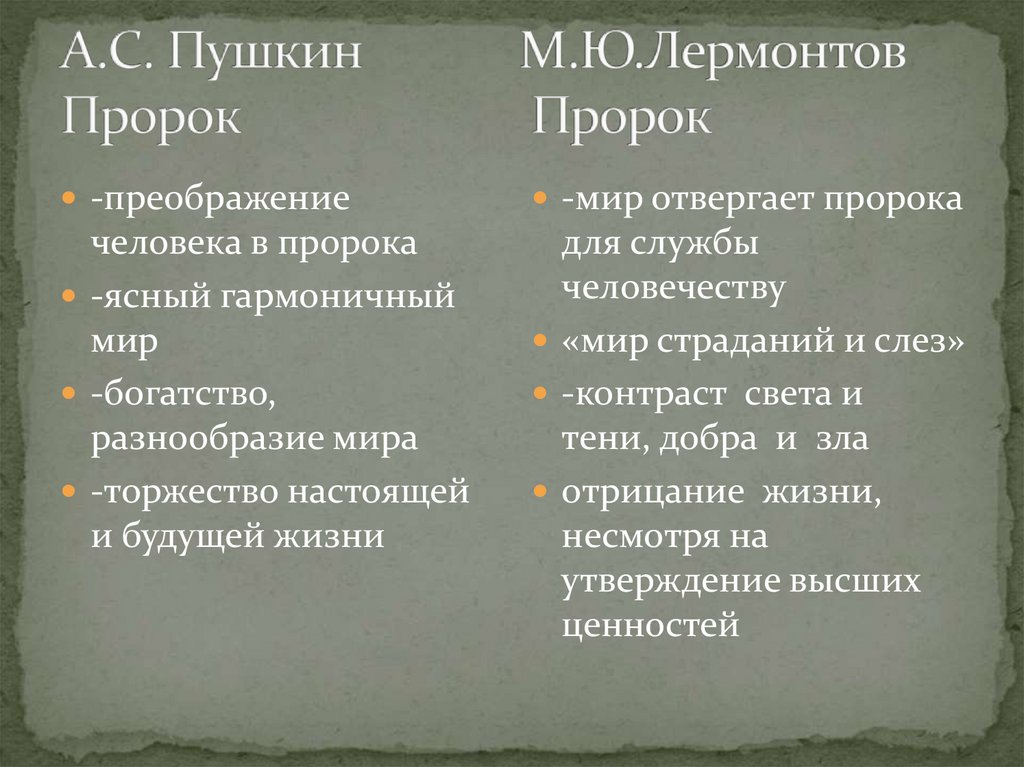 А.С. Пушкин
Пророк

- -преображение человека в пророка
- -ясный гармоничный мир
- -богатство, разнообразие мира
- -торжество настоящей и будущей жизни

М.Ю.Лермонтов
Пророк

- -мир отвергает пророка для службы человечеству
- «мир страданий и слез»
- -контраст света и тени, добра и зла
- отрицание жизни, несмотря на утверждение высших ценностей